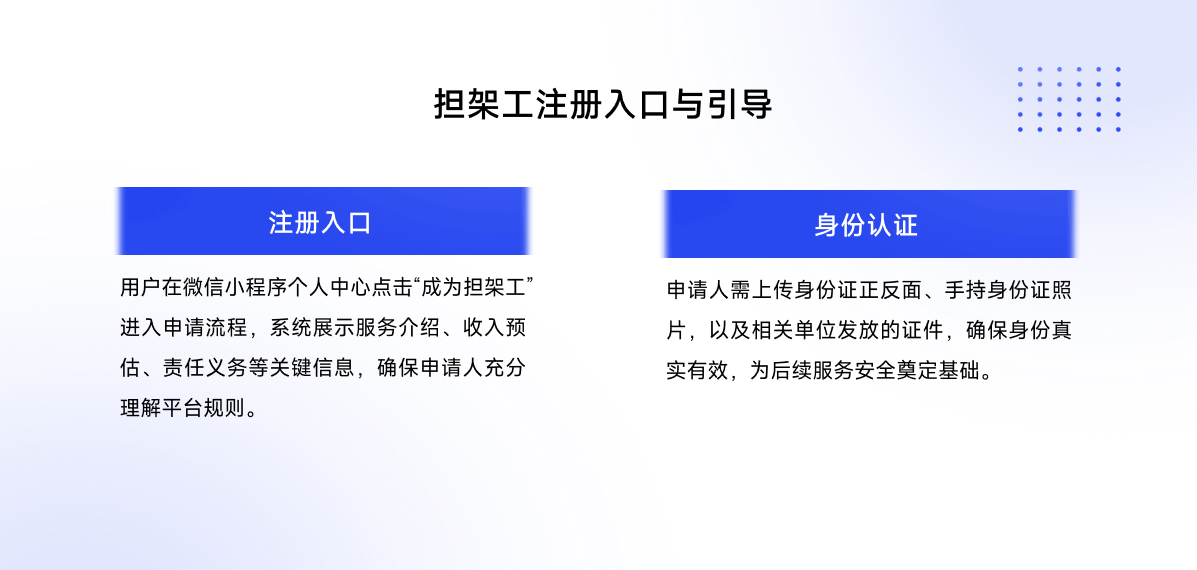 担架工注册入口与引导

注册入口

用户在微信小程序个人中心点击“成为担架工”进入申请流程，系统展示服务介绍、收入预估、责任义务等关键信息，确保申请人充分理解平台规则。

身份认证

申请人需上传身份证正反面、手持身份证照片，以及相关单位发放的证件，确保身份真实有效，为后续服务安全奠定基础。